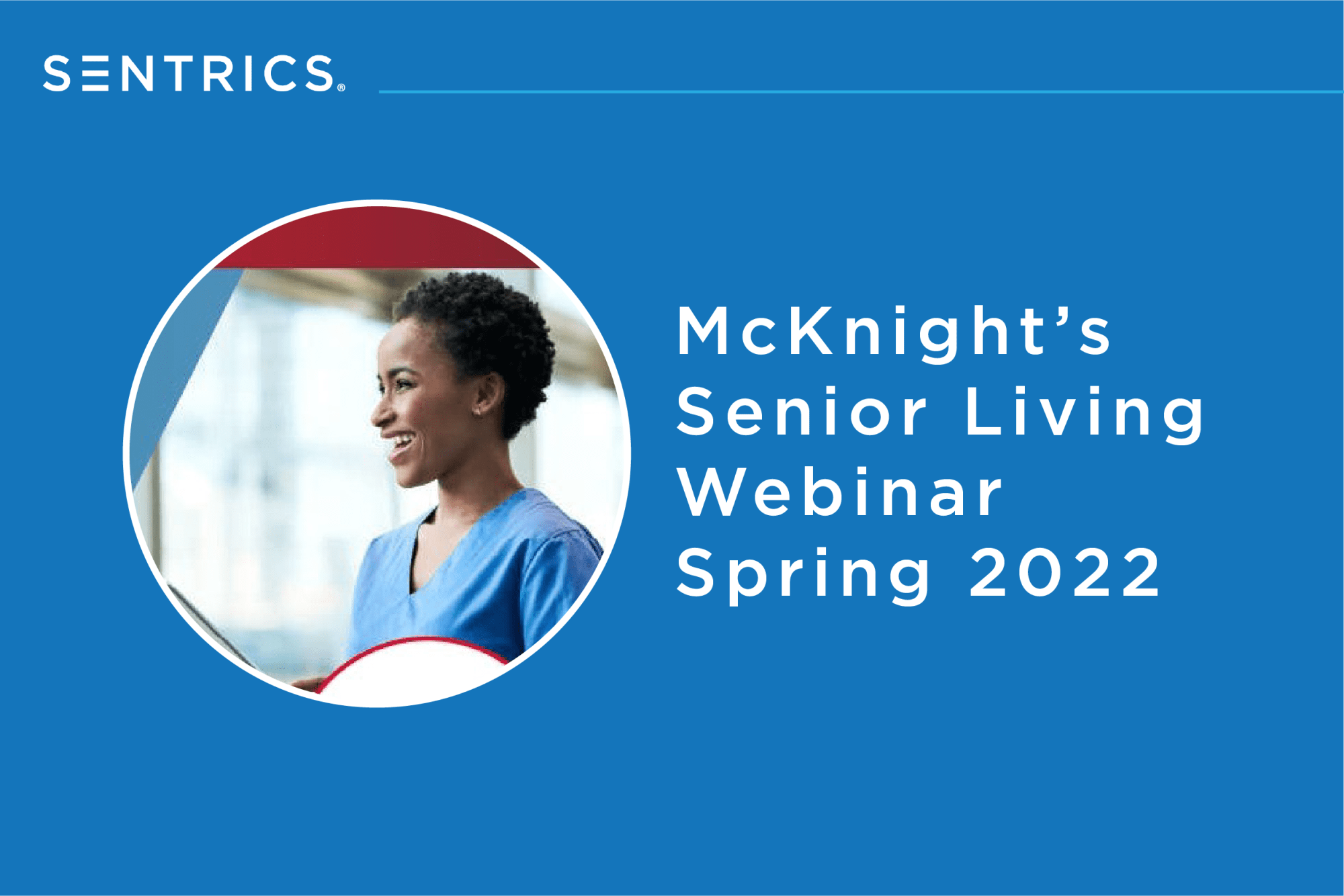 SENTRICS®

McKnight's Senior Living Webinar Spring 2022